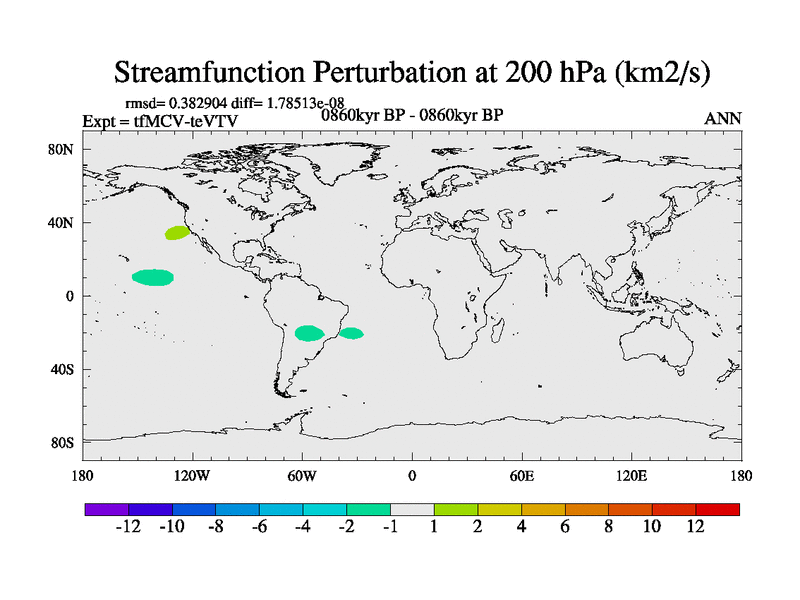 Streamfunction Perturbation at 200 hPa (km2/s)

rmsd= 0.382904 diff= 1.78513e-08

Expt = tfMCV-teVTV

0860kyr BP - 0860kyr BP

ANN

80N

40N

0

40S

80S

180

120W

60W

0

60E

120E

180

-12 -10 -8 -6 -4 -2 -1 1 2 4 6 8 10 12